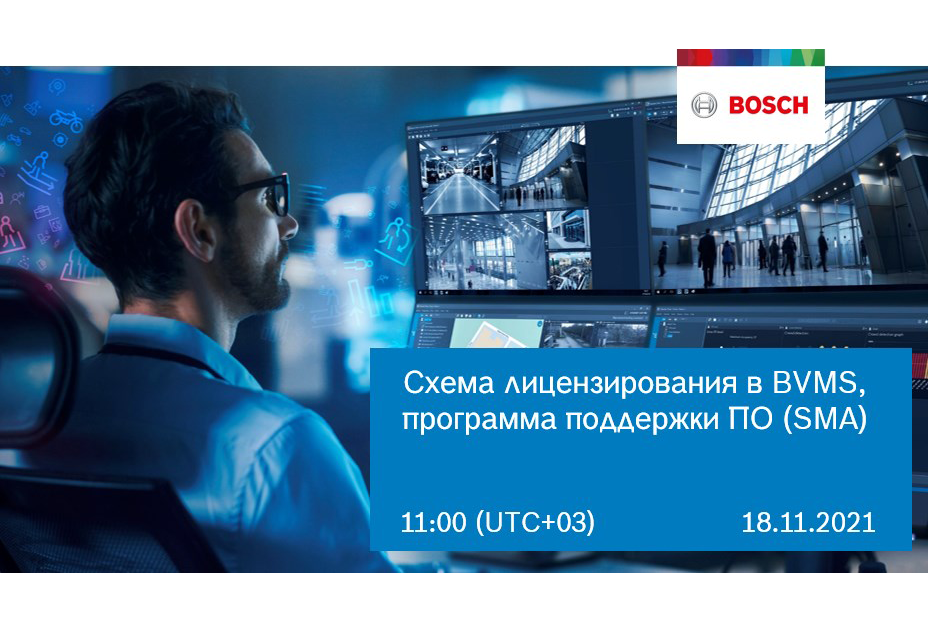 BOSCH

Схема лицензирования в BVMS, программа поддержки ПО (SMA)

11:00 (UTC+03) 18.11.2021